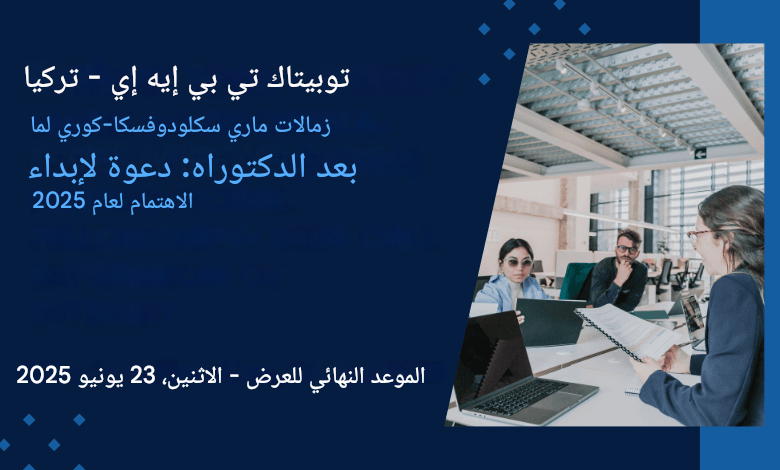 توبيتاك تي بي إيه إي - تركيا

زمالات ماري سكلودوفسكا-كوري لما

بعد الدكتوراه: دعوة لإبداء

الاهتمام لعام 2025

الموعد النهائي للعرض - الاثنين، 23 يونيو 2025